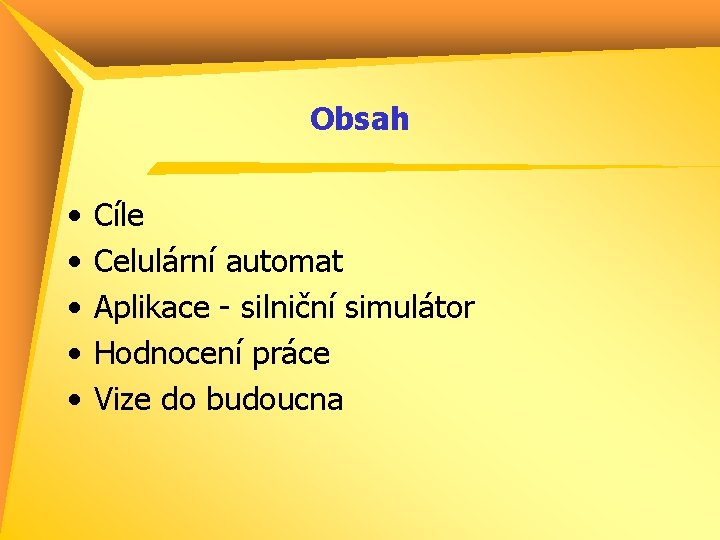 Obsah

• Cíle
• Celulární automat
• Aplikace - silniční simulátor
• Hodnocení práce
• Vize do budoucna